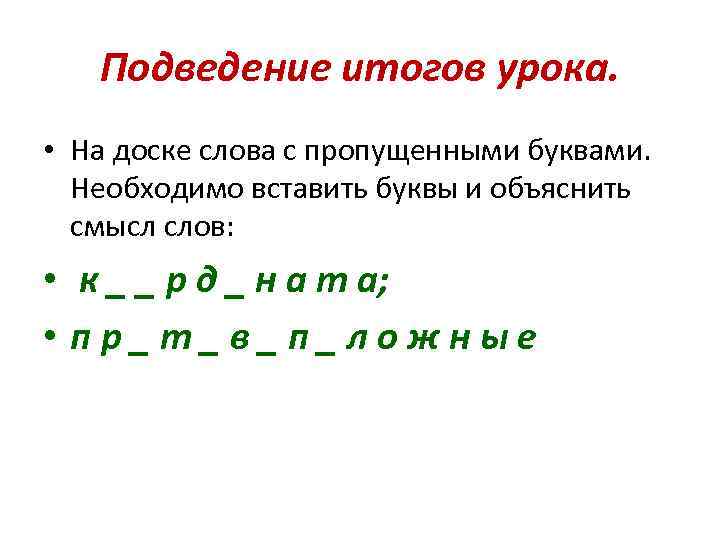 Подведение итогов урока.

• На доске слова с пропущенными буквами. Необходимо вставить буквы и объяснить смысл слов:

• к _ _ р д _ н а т а;

• п р _ т _ в _ п _ л о ж н ы е